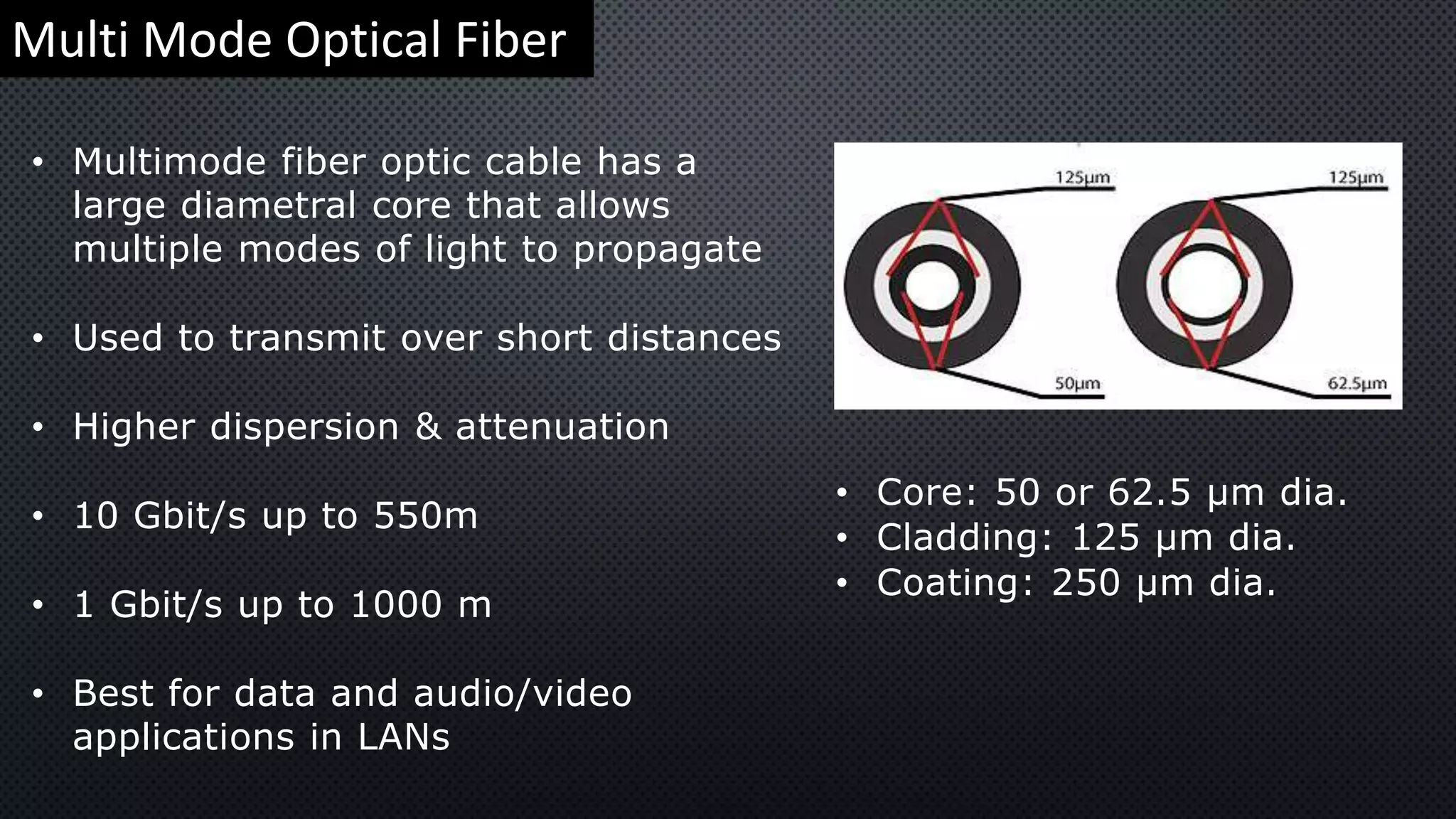 Multi Mode Optical Fiber

• Multimode fiber optic cable has a large diametral core that allows multiple modes of light to propagate

• Used to transmit over short distances

• Higher dispersion & attenuation

• 10 Gbit/s up to 550m

• 1 Gbit/s up to 1000 m

• Best for data and audio/video applications in LANs

125μm
50μm
125μm
62.5μm

• Core: 50 or 62.5 μm dia.
• Cladding: 125 μm dia.
• Coating: 250 μm dia.